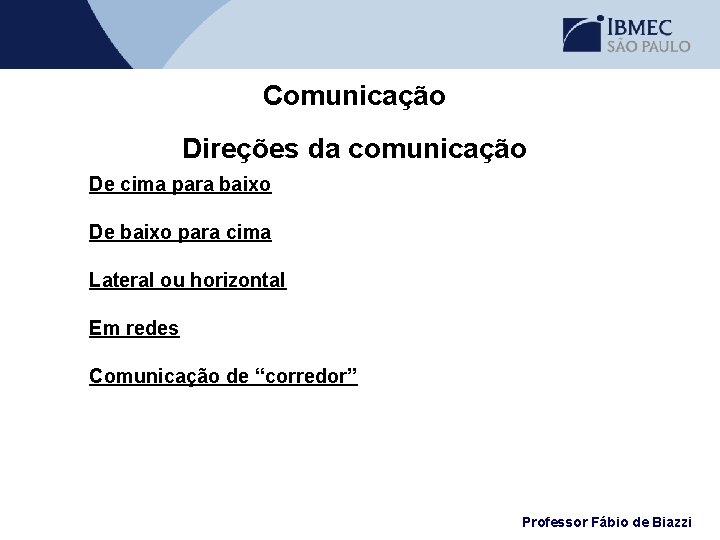 IBMEC
SÃO PAULO

Comunicação

Direções da comunicação

De cima para baixo

De baixo para cima

Lateral ou horizontal

Em redes

Comunicação de “corredor”

Professor Fábio de Biazzi